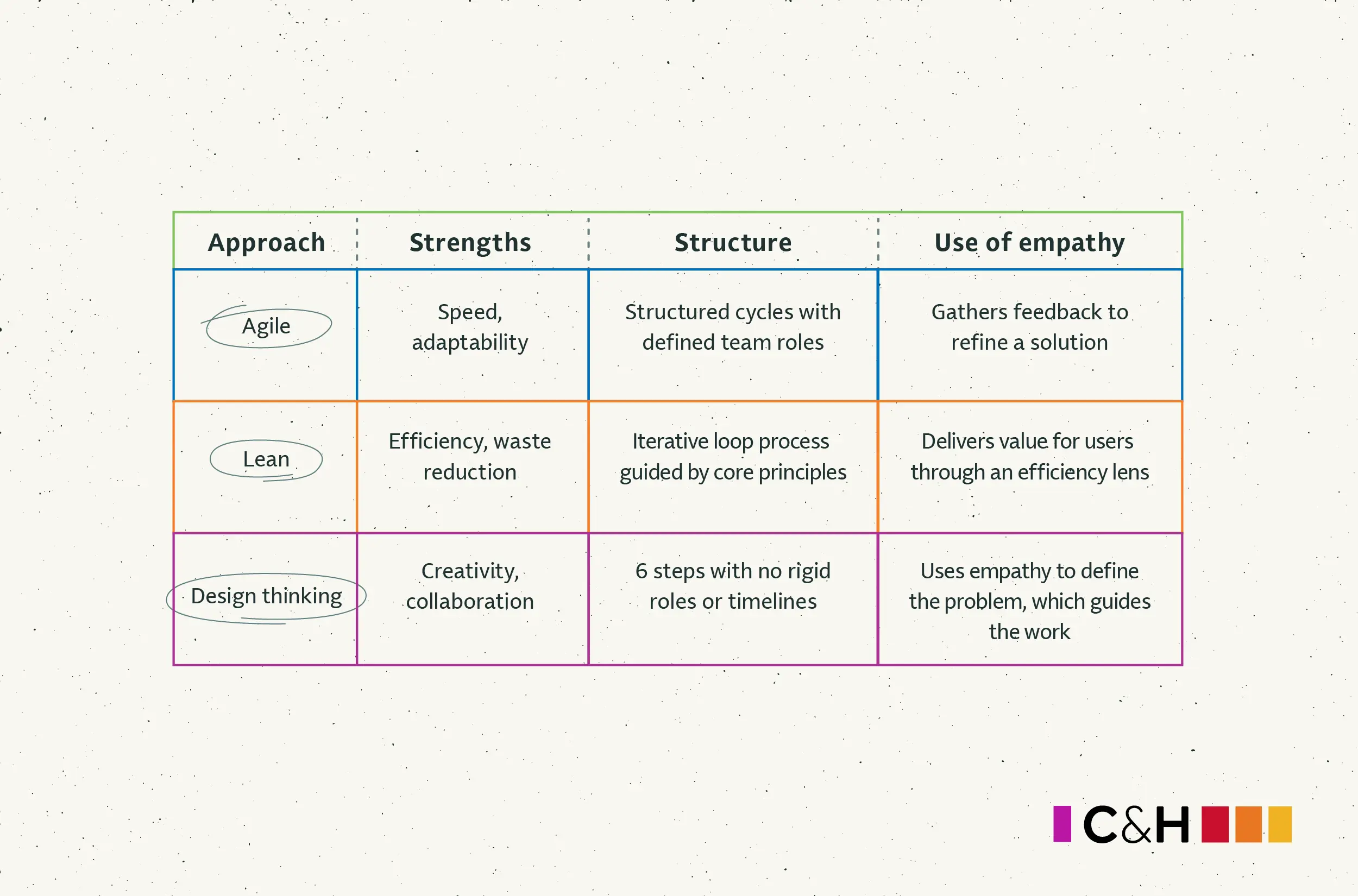 | Approach | Strengths | Structure | Use of empathy |
|---|---|---|---|
| Agile | Speed, adaptability | Structured cycles with defined team roles | Gathers feedback to refine a solution |
| Lean | Efficiency, waste reduction | Iterative loop process guided by core principles | Delivers value for users through an efficiency lens |
| Design thinking | Creativity, collaboration | 6 steps with no rigid roles or timelines | Uses empathy to define the problem, which guides the work |

C&H